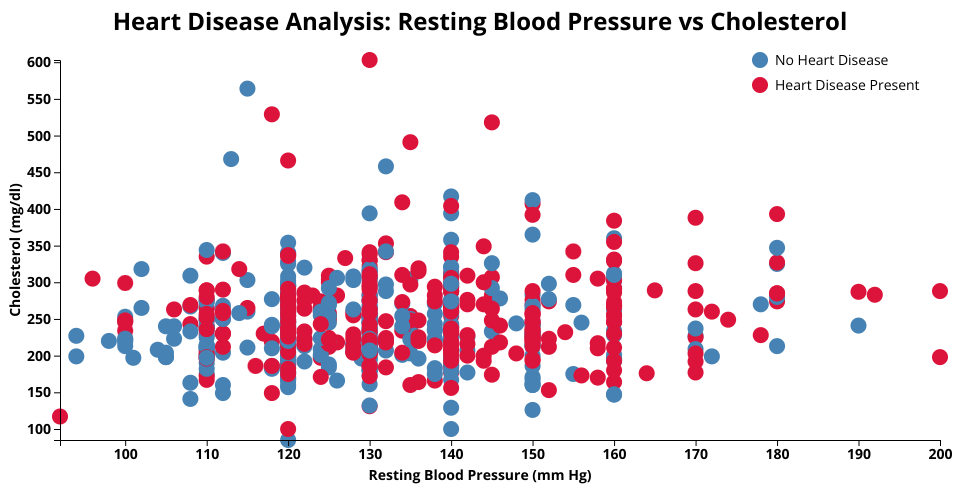 Heart Disease Analysis: Resting Blood Pressure vs Cholesterol

No Heart Disease
Heart Disease Present

Cholesterol (mg/dl)

600
550
500
450
400
350
300
250
200
150
100

100 110 120 130 140 150 160 170 180 190 200

Resting Blood Pressure (mm Hg)